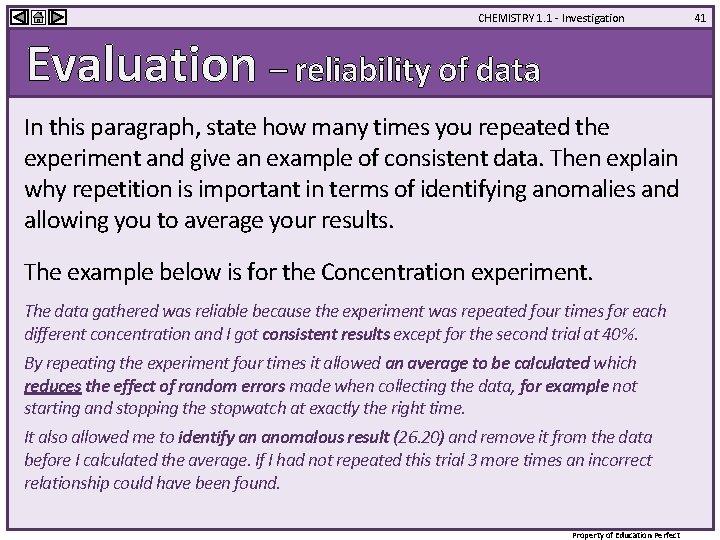 CHEMISTRY 1.1 - Investigation 41

Evaluation – reliability of data

In this paragraph, state how many times you repeated the experiment and give an example of consistent data. Then explain why repetition is important in terms of identifying anomalies and allowing you to average your results.

The example below is for the Concentration experiment.

The data gathered was reliable because the experiment was repeated four times for each different concentration and I got consistent results except for the second trial at 40%.

By repeating the experiment four times it allowed an average to be calculated which reduces the effect of random errors made when collecting the data, for example not starting and stopping the stopwatch at exactly the right time.

It also allowed me to identify an anomalous result (26.20) and remove it from the data before I calculated the average. If I had not repeated this trial 3 more times an incorrect relationship could have been found.

Property of Education Perfect